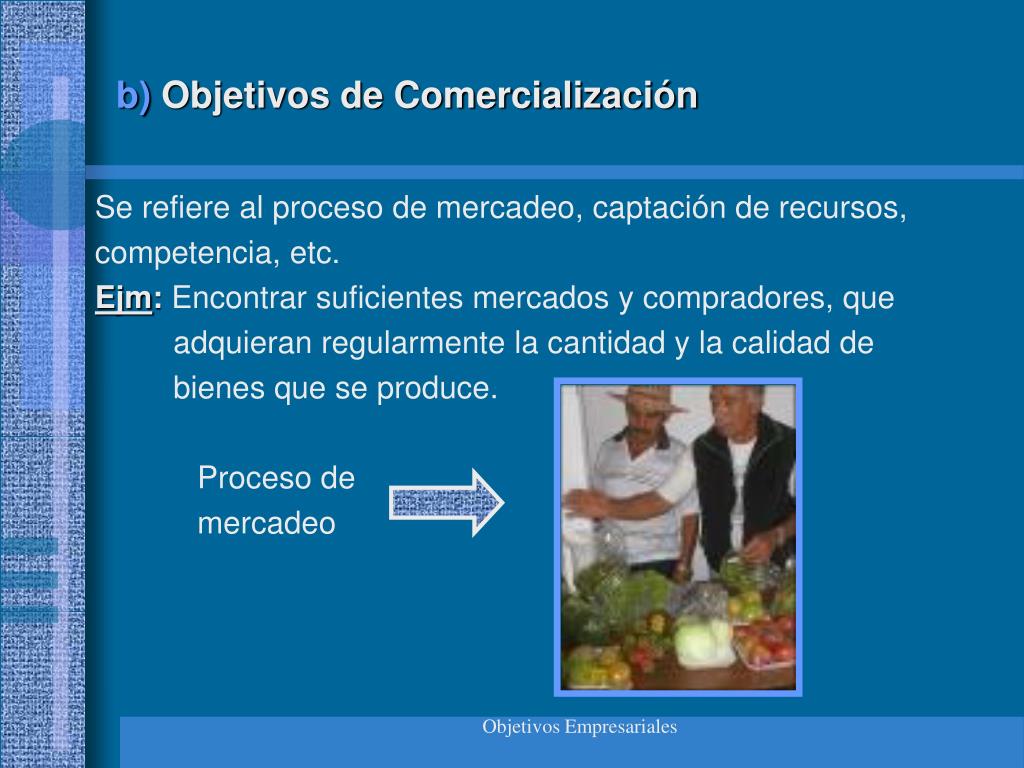 b) Objetivos de Comercialización

Se refiere al proceso de mercadeo, captación de recursos, competencia, etc.

Ejm: Encontrar suficientes mercados y compradores, que adquieran regularmente la cantidad y la calidad de bienes que se produce.

Proceso de mercadeo

Objetivos Empresariales